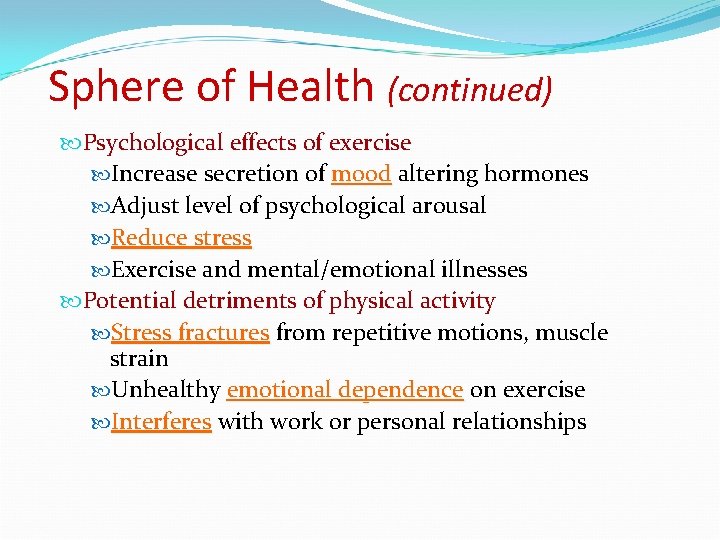 Sphere of Health (continued)

Psychological effects of exercise

Increase secretion of mood altering hormones

Adjust level of psychological arousal

Reduce stress

Exercise and mental/emotional illnesses

Potential detriments of physical activity

Stress fractures from repetitive motions, muscle strain

Unhealthy emotional dependence on exercise

Interferes with work or personal relationships